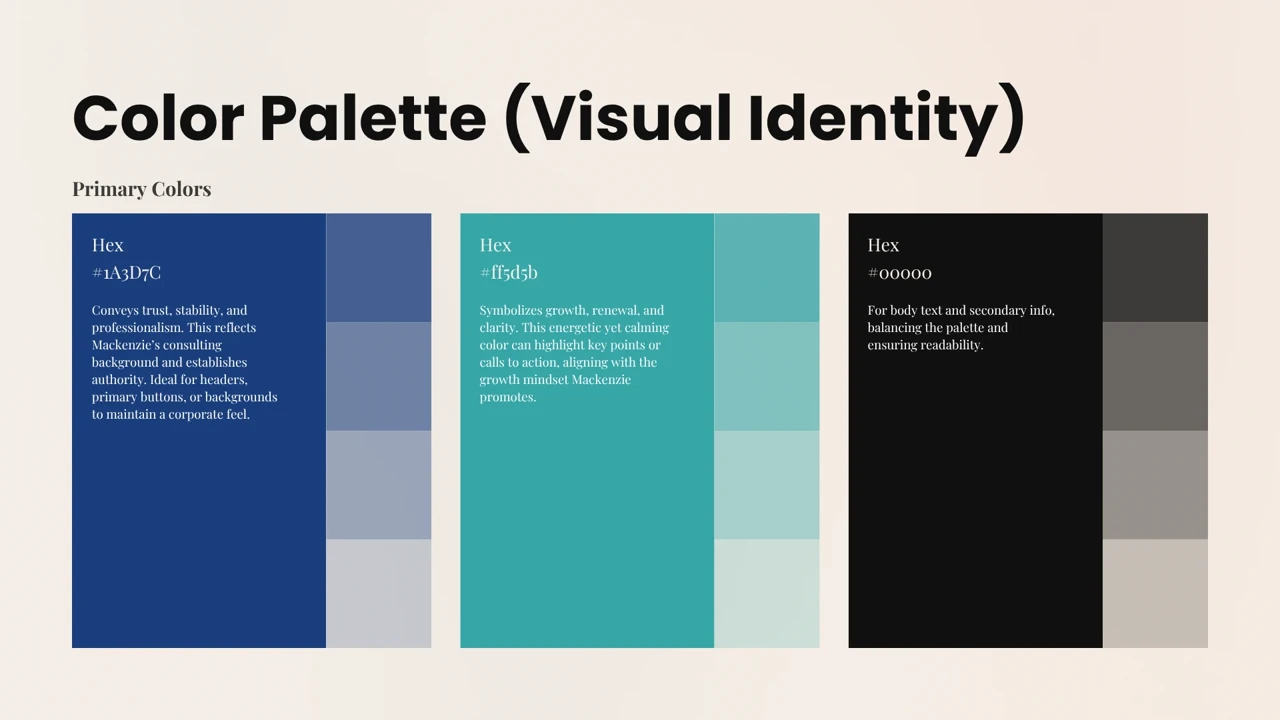 Color Palette (Visual Identity)

Primary Colors

Hex

#1A3D7C

Conveys trust, stability, and professionalism. This reflects Mackenzie's consulting background and establishes authority. Ideal for headers, primary buttons, or backgrounds to maintain a corporate feel.

Hex

#ff5d5b

Symbolizes growth, renewal, and clarity. This energetic yet calming color can highlight key points or calls to action, aligning with the growth mindset Mackenzie promotes.

Hex

#00000

For body text and secondary info, balancing the palette and ensuring readability.